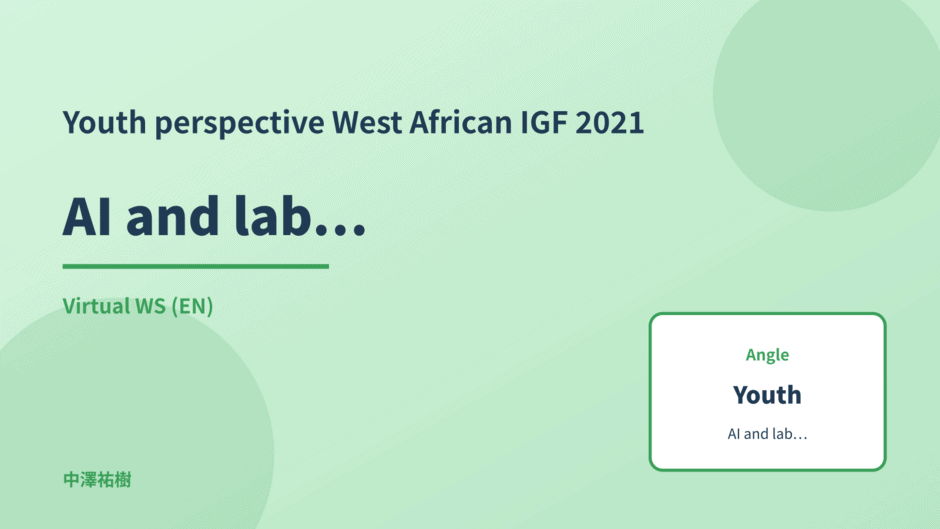 Youth perspective West African IGF 2021

AI and lab…

Virtual WS (EN)

Angle

Youth

AI and lab…

中澤祐樹